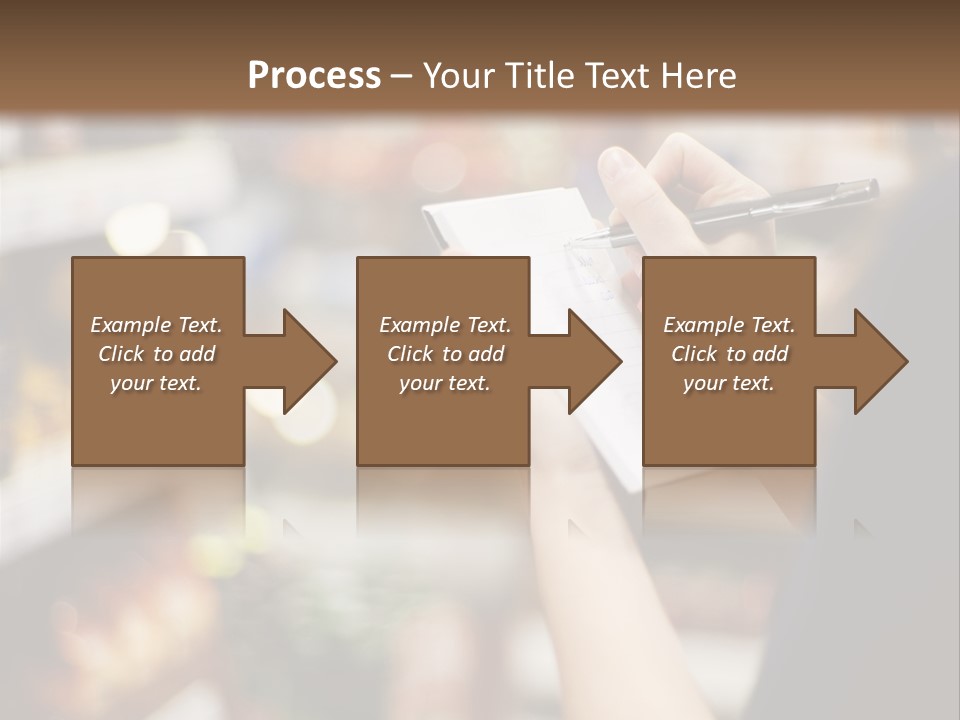 Process – Your Title Text Here

Example Text. Click to add your text.

Example Text. Click to add your text.

Example Text. Click to add your text.